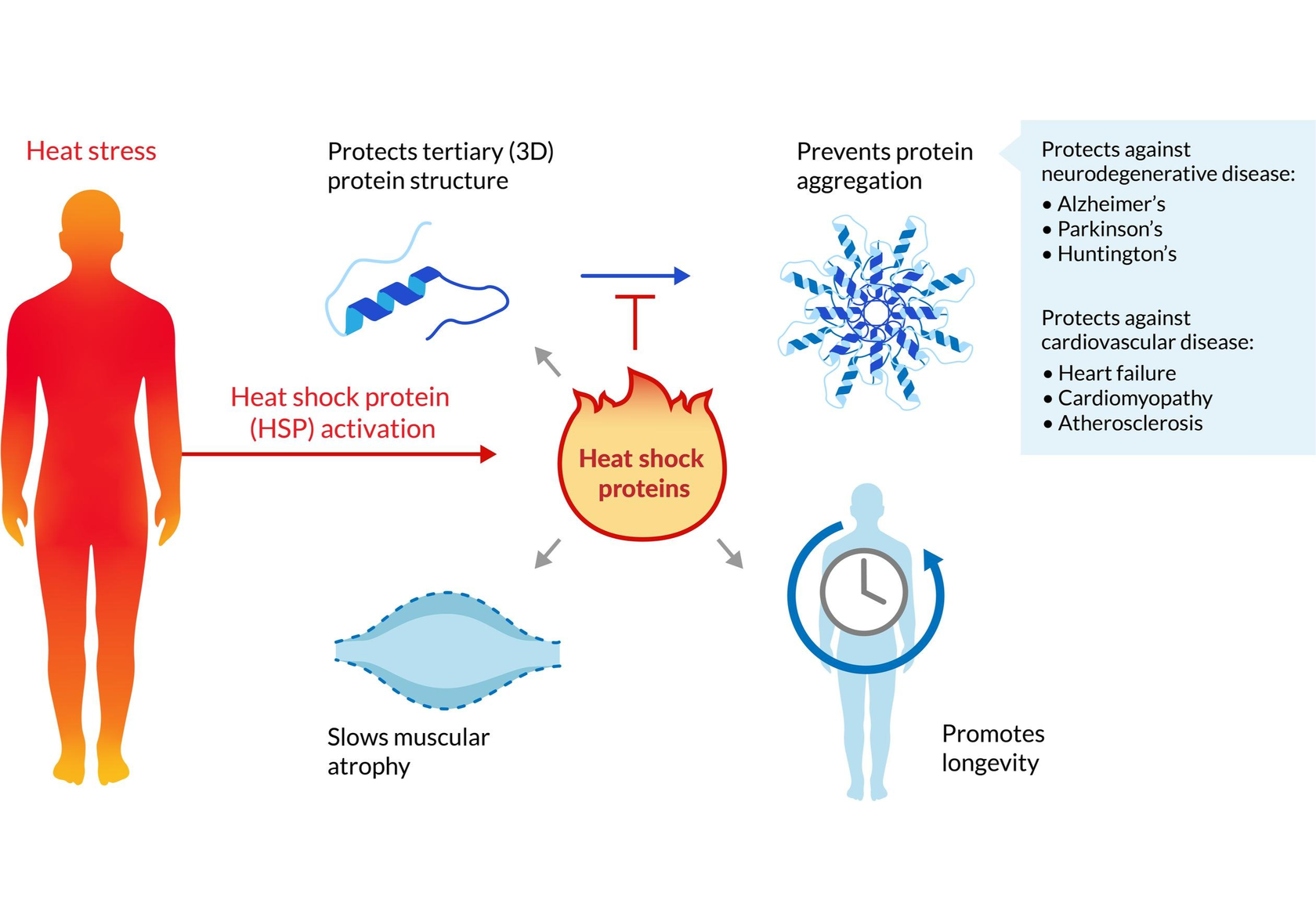 Heat stress

Protects tertiary (3D) protein structure

Prevents protein aggregation

Protects against neurodegenerative disease:
• Alzheimer's
• Parkinson's
• Huntington's

Protects against cardiovascular disease:
• Heart failure
• Cardiomyopathy
• Atherosclerosis

Heat shock protein (HSP) activation

Heat shock proteins

Slows muscular atrophy

Promotes longevity